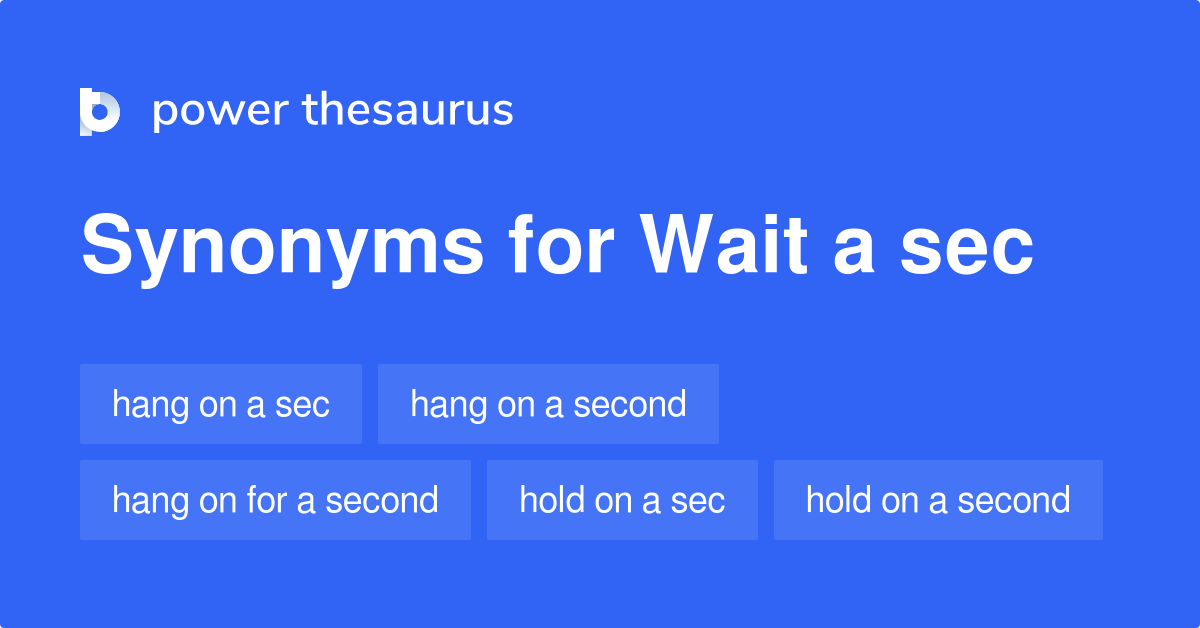 power thesaurus

Synonyms for Wait a sec

hang on a sec
hang on a second
hang on for a second
hold on a sec
hold on a second